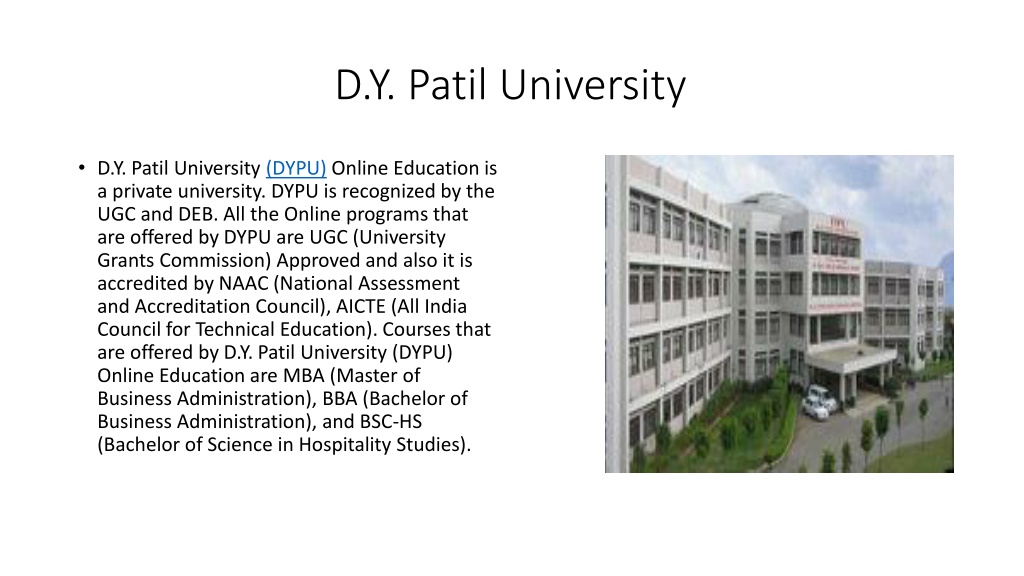 D.Y. Patil University

• D.Y. Patil University (DYPU) Online Education is a private university. DYPU is recognized by the UGC and DEB. All the Online programs that are offered by DYPU are UGC (University Grants Commission) Approved and also it is accredited by NAAC (National Assessment and Accreditation Council), AICTE (All India Council for Technical Education). Courses that are offered by D.Y. Patil University (DYPU) Online Education are MBA (Master of Business Administration), BBA (Bachelor of Business Administration), and BSC-HS (Bachelor of Science in Hospitality Studies).